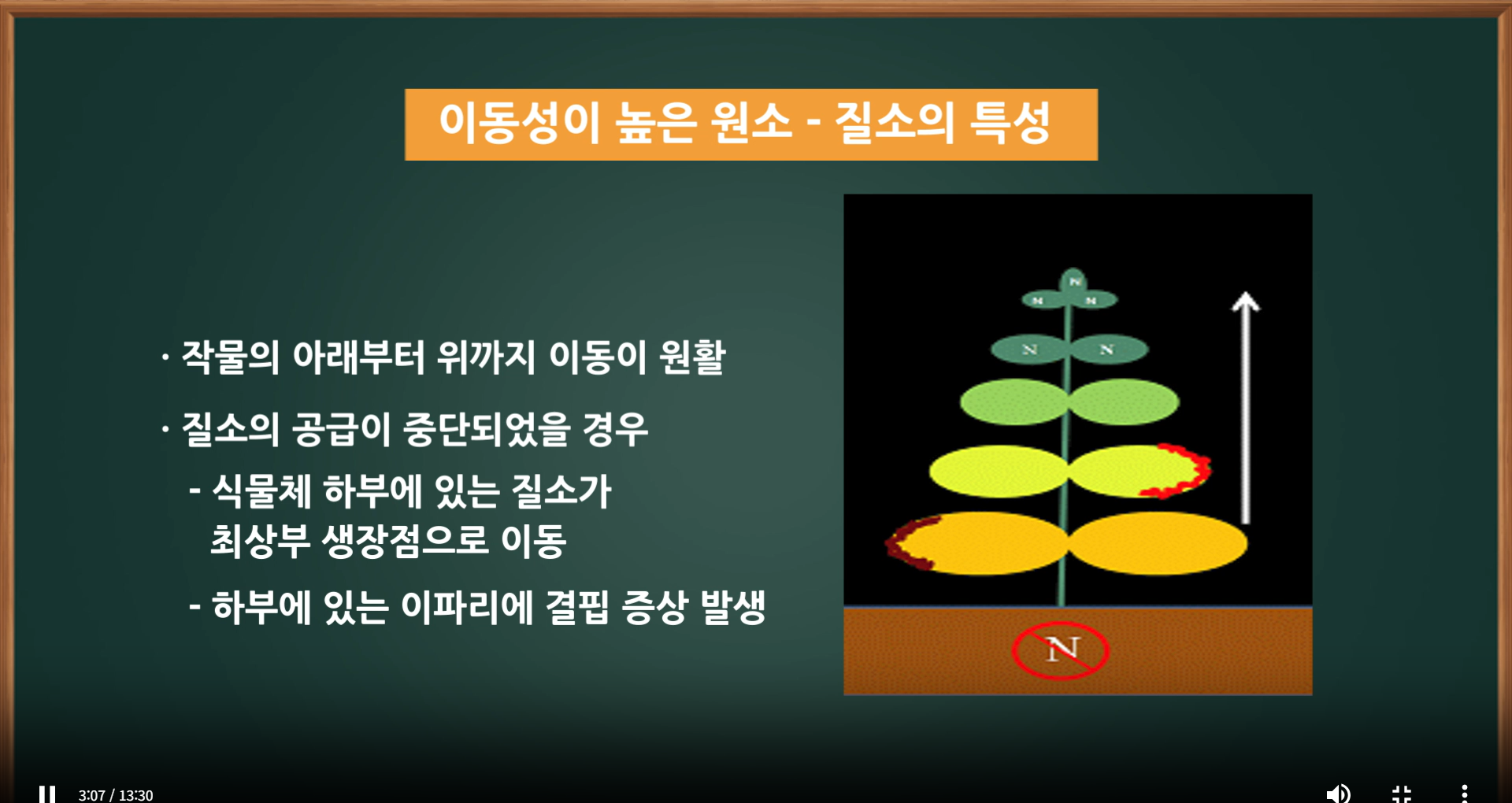 이동성이 높은 원소 - 질소의 특성

· 작물의 아래부터 위까지 이동이 원활

· 질소의 공급이 중단되었을 경우

- 식물체 하부에 있는 질소가 최상부 생장점으로 이동

- 하부에 있는 이파리에 결핍 증상 발생

N N N N N

N

3:07 / 13:30